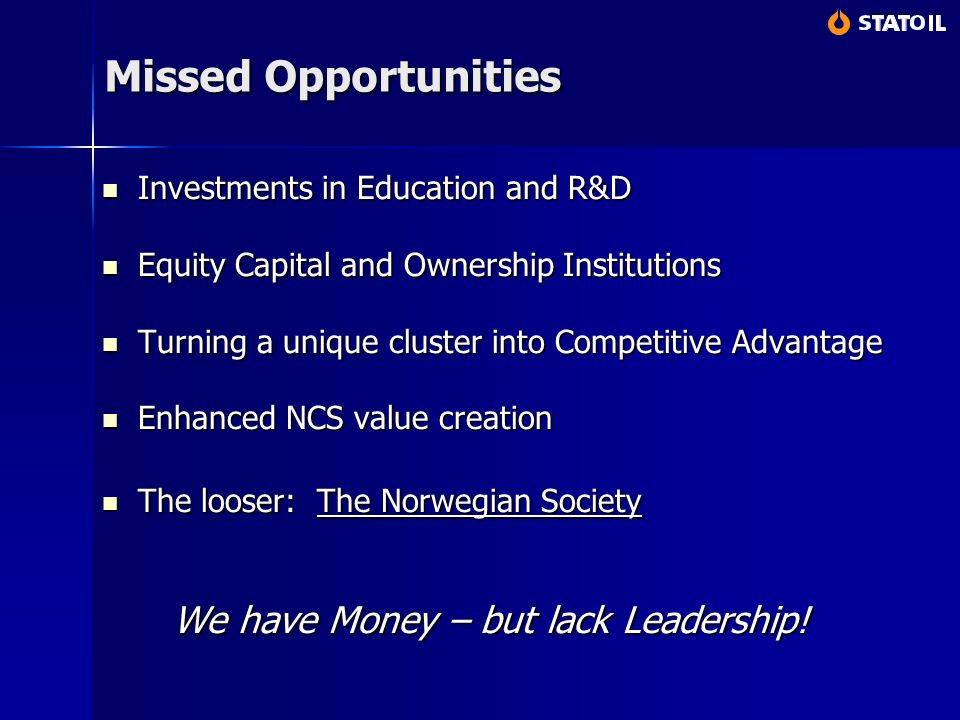 STATOIL

Missed Opportunities

- Investments in Education and R&D
- Equity Capital and Ownership Institutions
- Turning a unique cluster into Competitive Advantage
- Enhanced NCS value creation
- The looser: The Norwegian Society

We have Money – but lack Leadership!